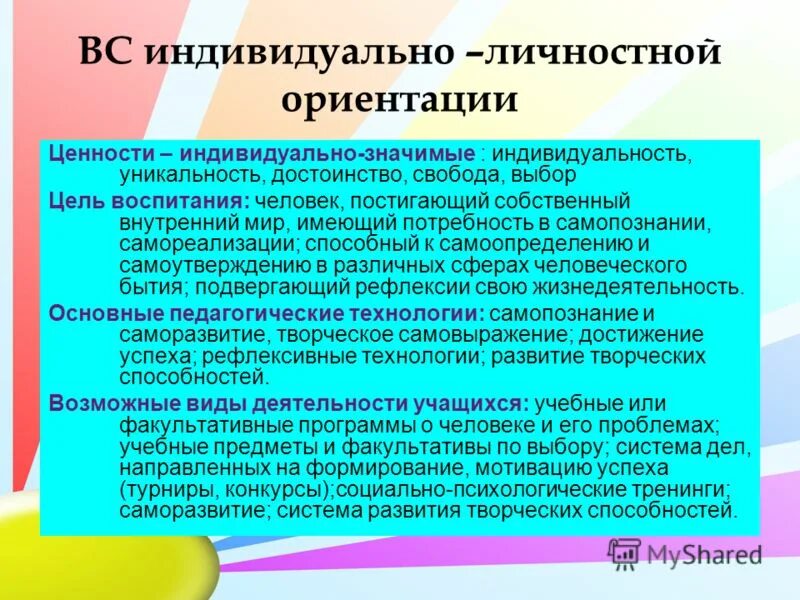 ВС индивидуально –личностной ориентации

Ценности – индивидуально-значимые : индивидуальность, уникальность, достоинство, свобода, выбор

Цель воспитания: человек, постигающий собственный внутренний мир, имеющий потребность в самопознании, самореализации; способный к самоопределению и самоутверждению в различных сферах человеческого бытия; подвергающий рефлексии свою жизнедеятельность.

Основные педагогические технологии: самопознание и саморазвитие, творческое самовыражение; достижение успеха; рефлексивные технологии; развитие творческих способностей.

Возможные виды деятельности учащихся: учебные или факультативные программы о человеке и его проблемах; учебные предметы и факультативы по выбору; система дел, направленных на формирование, мотивацию успеха (турниры, конкурсы);социально-психологические тренинги; саморазвитие; система развития творческих способностей.

MyShared